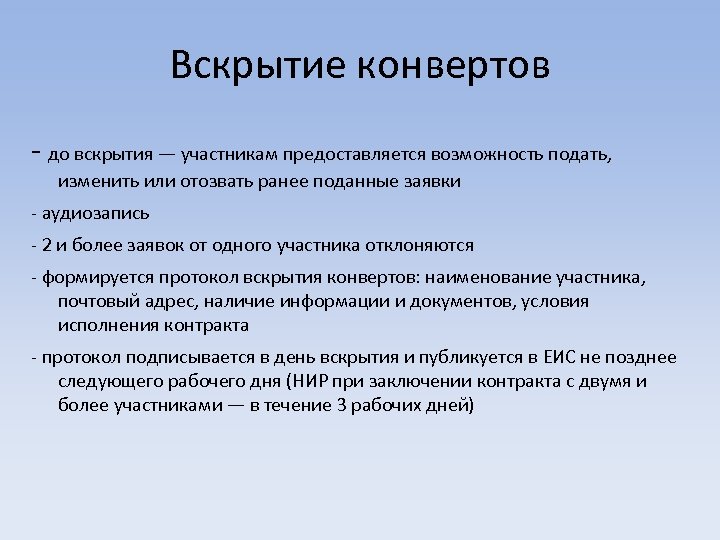 Вскрытие конвертов

- до вскрытия — участникам предоставляется возможность подать, изменить или отозвать ранее поданные заявки

- аудиозапись

- 2 и более заявок от одного участника отклоняются

- формируется протокол вскрытия конвертов: наименование участника, почтовый адрес, наличие информации и документов, условия исполнения контракта

- протокол подписывается в день вскрытия и публикуется в ЕИС не позднее следующего рабочего дня (НИР при заключении контракта с двумя и более участниками — в течение 3 рабочих дней)